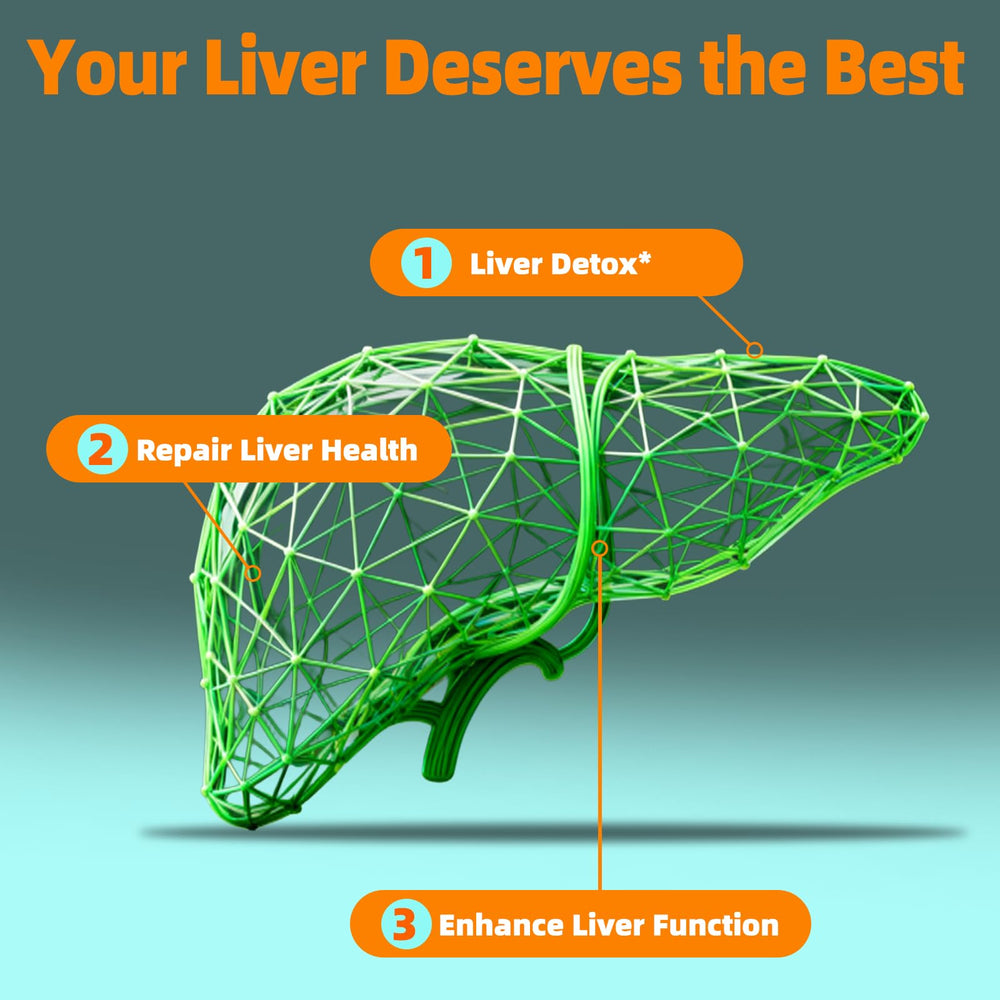 Your Liver Deserves the Best

1 Liver Detox*

2 Repair Liver Health

3 Enhance Liver Function